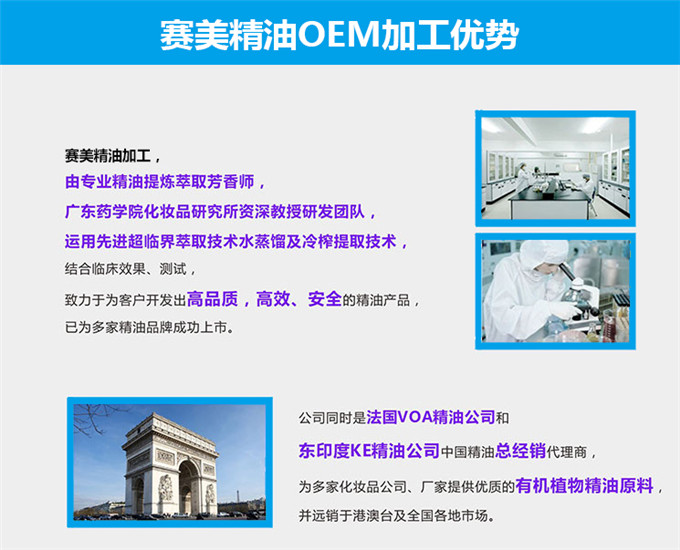 赛美精油OEM加工优势

赛美精油加工，
由专业精油提炼萃取芳香师，
广东药学院化妆品研究所资深教授研发团队，
运用先进超临界萃取技术水蒸馏及冷榨提取技术，
结合临床效果、测试，
致力于为客户开发出高品质，高效、安全的精油产品，
已为多家精油品牌成功上市。

公司同时是法国VOA精油公司和
东印度KE精油公司中国精油总经销代理商，
为多家化妆品公司、厂家提供优质的有机植物精油原料，
并远销于港澳台及全国各地市场。